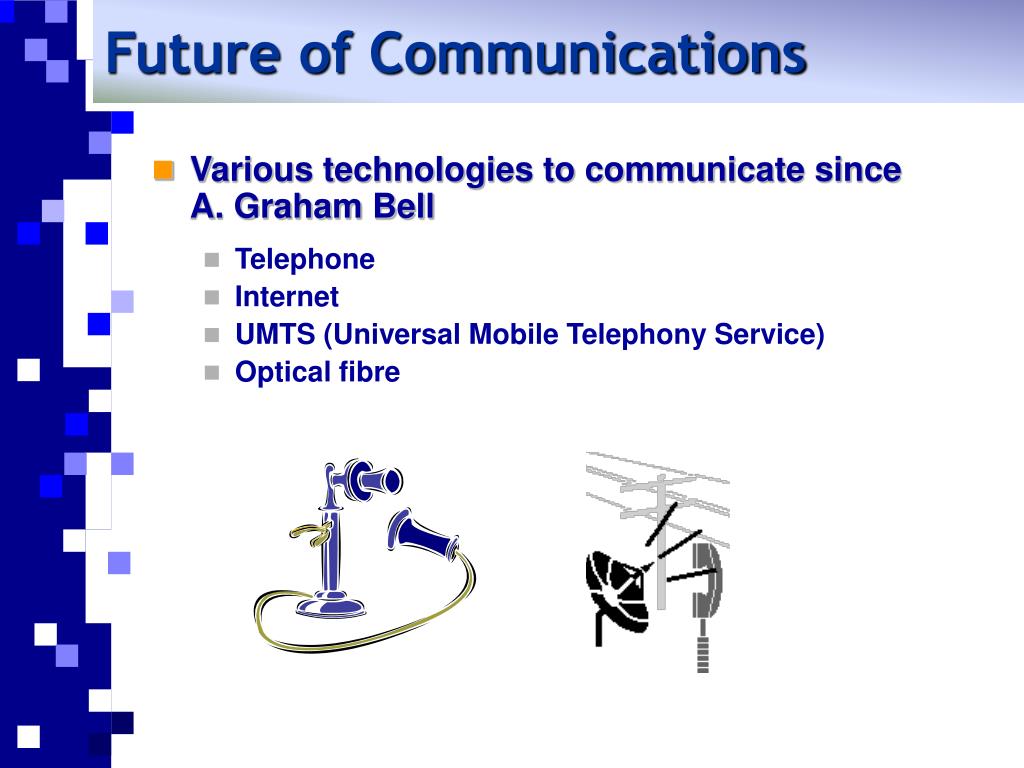 Future of Communications

Various technologies to communicate since A. Graham Bell

Telephone
Internet
UMTS (Universal Mobile Telephony Service)
Optical fibre